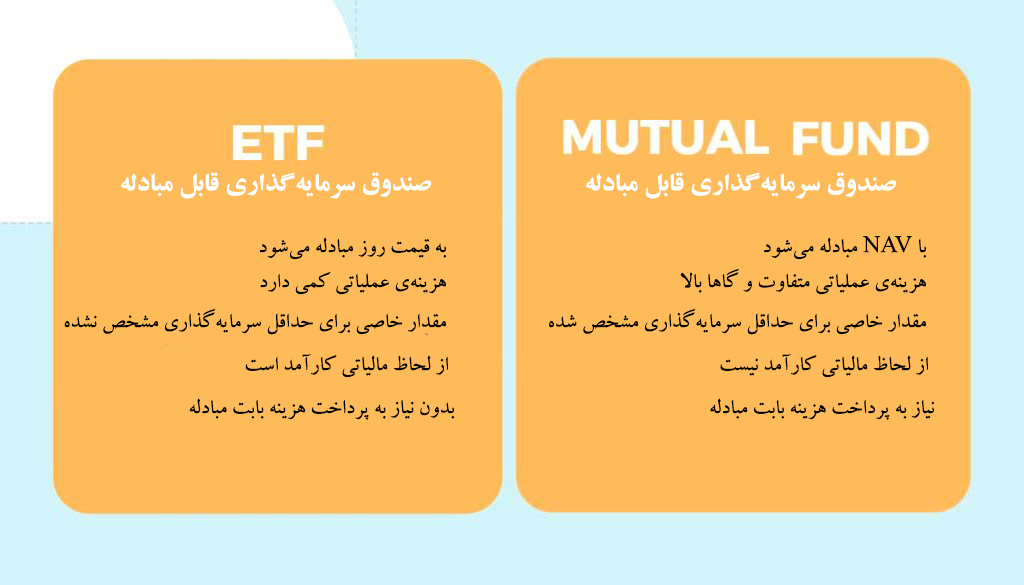 MUTUAL FUND
صندوق سرمایه‌گذاری قابل مبادله

با NAV مبادله می‌شود
هزینه‌ی عملیاتی متفاوت و گاها بالا
مقدار خاصی برای حداقل سرمایه‌گذاری مشخص شده
از لحاظ مالیاتی کارآمد نیست
نیاز به پرداخت هزینه بابت مبادله

ETF
صندوق سرمایه‌گذاری قابل مبادله

به قیمت روز مبادله می‌شود
هزینه‌ی عملیاتی کمی دارد
مقدار خاصی برای حداقل سرمایه‌گذاری مشخص نشده
از لحاظ مالیاتی کارآمد است
بدون نیاز به پرداخت هزینه بابت مبادله